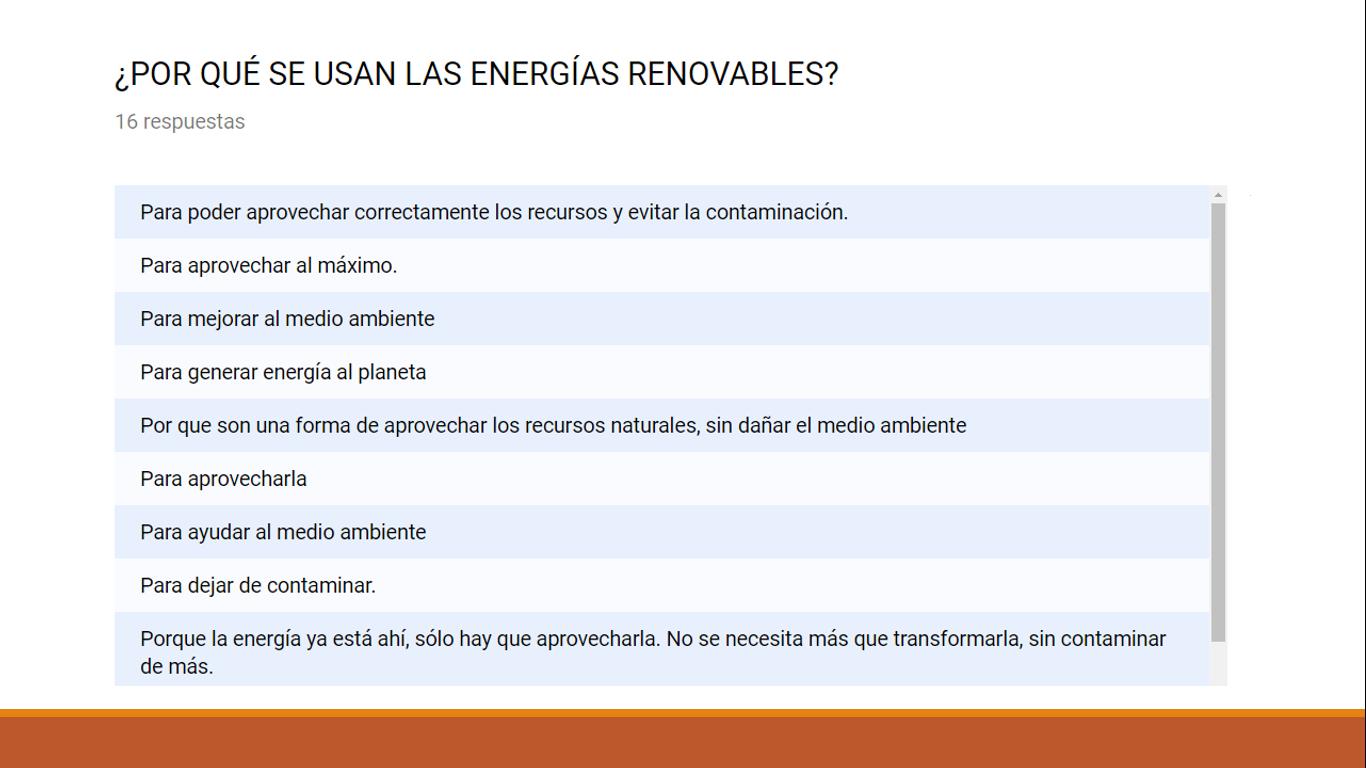 ¿POR QUÉ SE USAN LAS ENERGÍAS RENOVABLES?

16 respuestas

Para poder aprovechar correctamente los recursos y evitar la contaminación.

Para aprovechar al máximo.

Para mejorar al medio ambiente

Para generar energía al planeta

Por que son una forma de aprovechar los recursos naturales, sin dañar el medio ambiente

Para aprovecharla

Para ayudar al medio ambiente

Para dejar de contaminar.

Porque la energía ya está ahí, sólo hay que aprovecharla. No se necesita más que transformarla, sin contaminar de más.